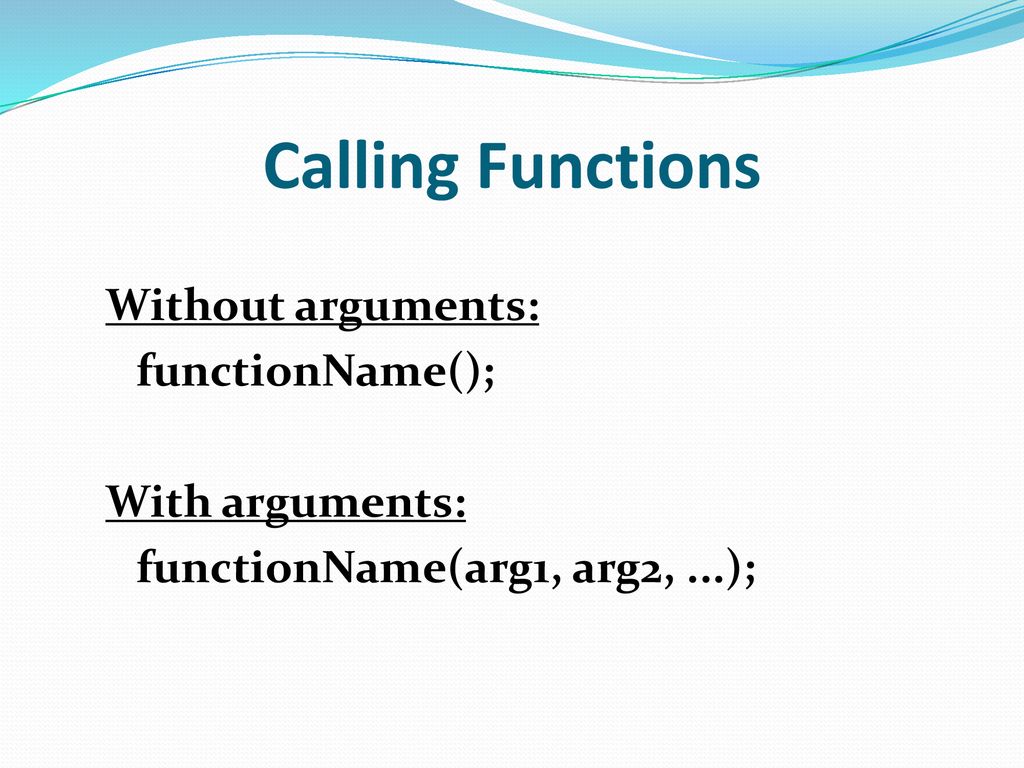 Calling Functions

Without arguments:
functionName();

With arguments:
functionName(arg1, arg2, …);